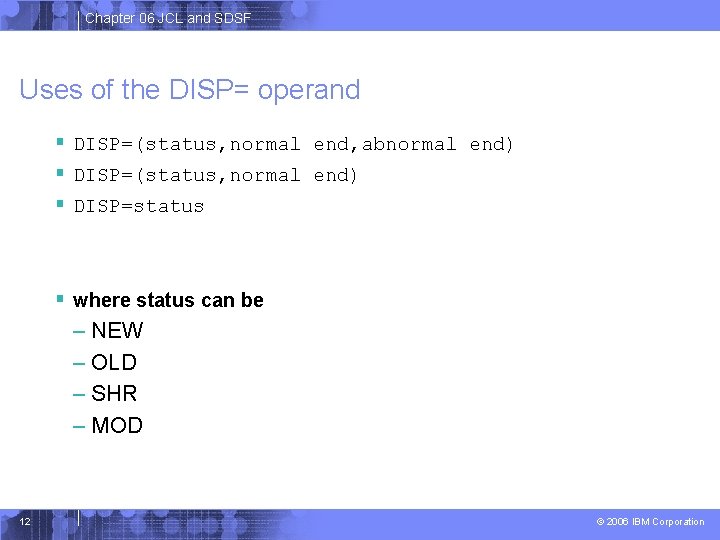 Chapter 06 JCL and SDSF

Uses of the DISP= operand

▪ DISP=(status,normal end,abnormal end)
▪ DISP=(status,normal end)
▪ DISP=status

▪ where status can be
– NEW
– OLD
– SHR
– MOD

12

© 2006 IBM Corporation